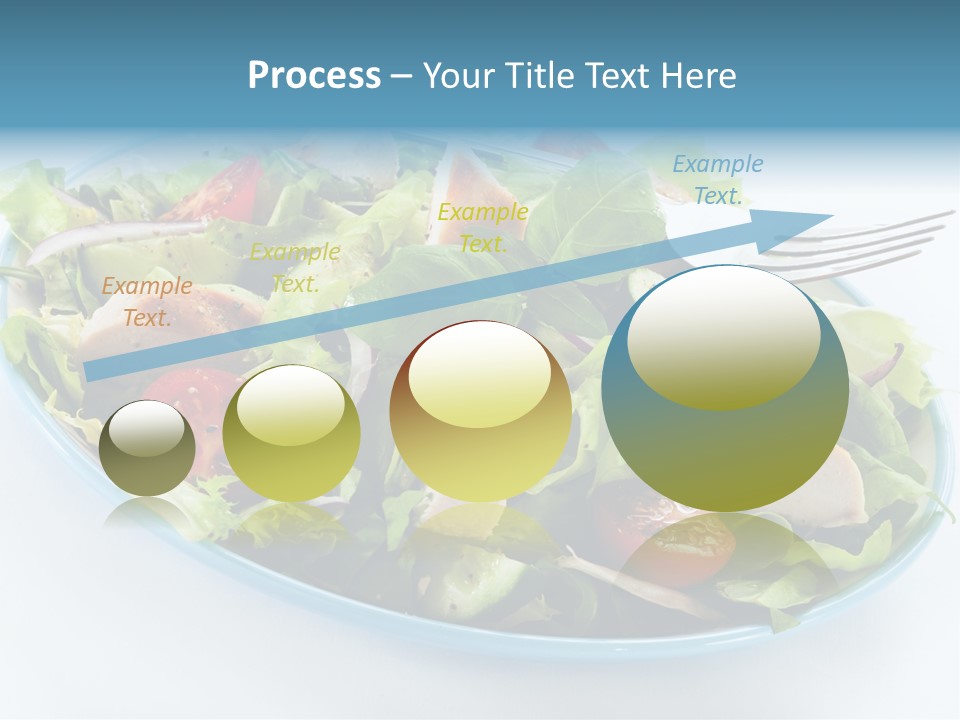 Process – Your Title Text Here

Example Text.

Example Text.

Example Text.

Example Text.